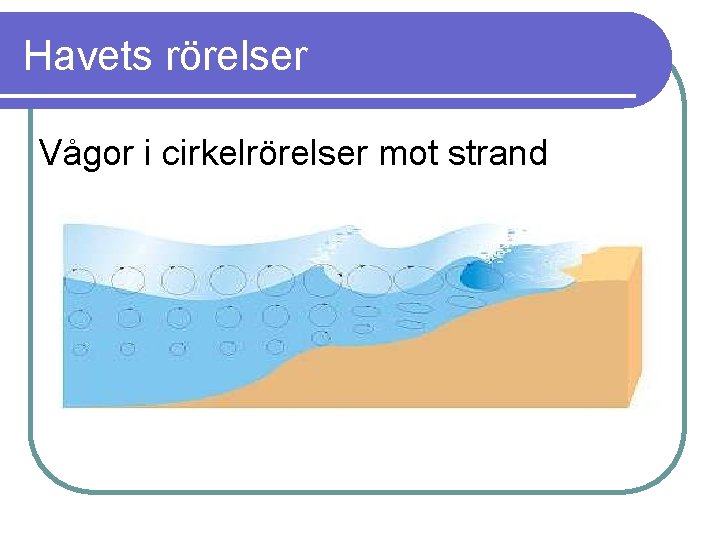 Havets rörelser

Vågor i cirkelrörelser mot strand